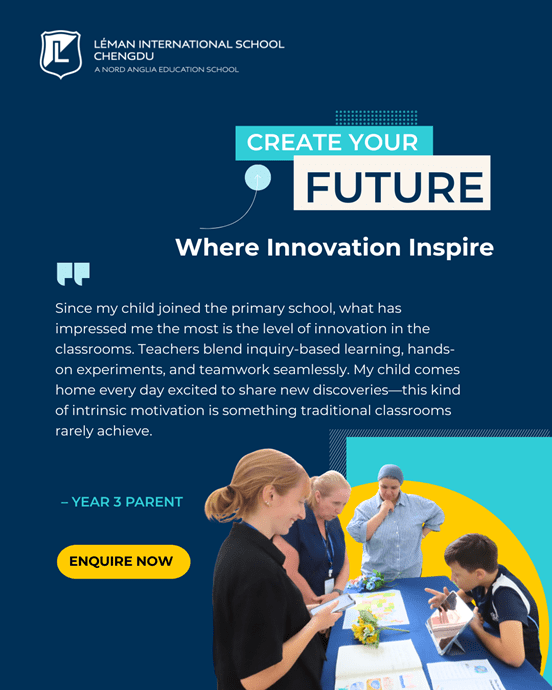 LÉMAN INTERNATIONAL SCHOOL CHENGDU
A NORD ANGLIA EDUCATION SCHOOL

CREATE YOUR
FUTURE

Where Innovation Inspire

Since my child joined the primary school, what has impressed me the most is the level of innovation in the classrooms. Teachers blend inquiry-based learning, hands-on experiments, and teamwork seamlessly. My child comes home every day excited to share new discoveries—this kind of intrinsic motivation is something traditional classrooms rarely achieve.

– YEAR 3 PARENT

ENQUIRE NOW